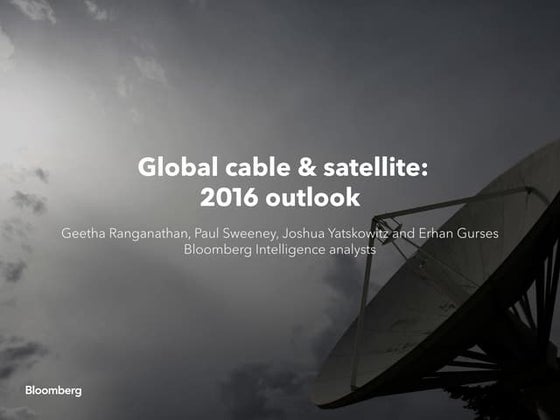 Global cable & satellite:
2016 outlook

Geetha Ranganathan, Paul Sweeney, Joshua Yatskowitz and Erhan Gurses
Bloomberg Intelligence analysts

Bloomberg